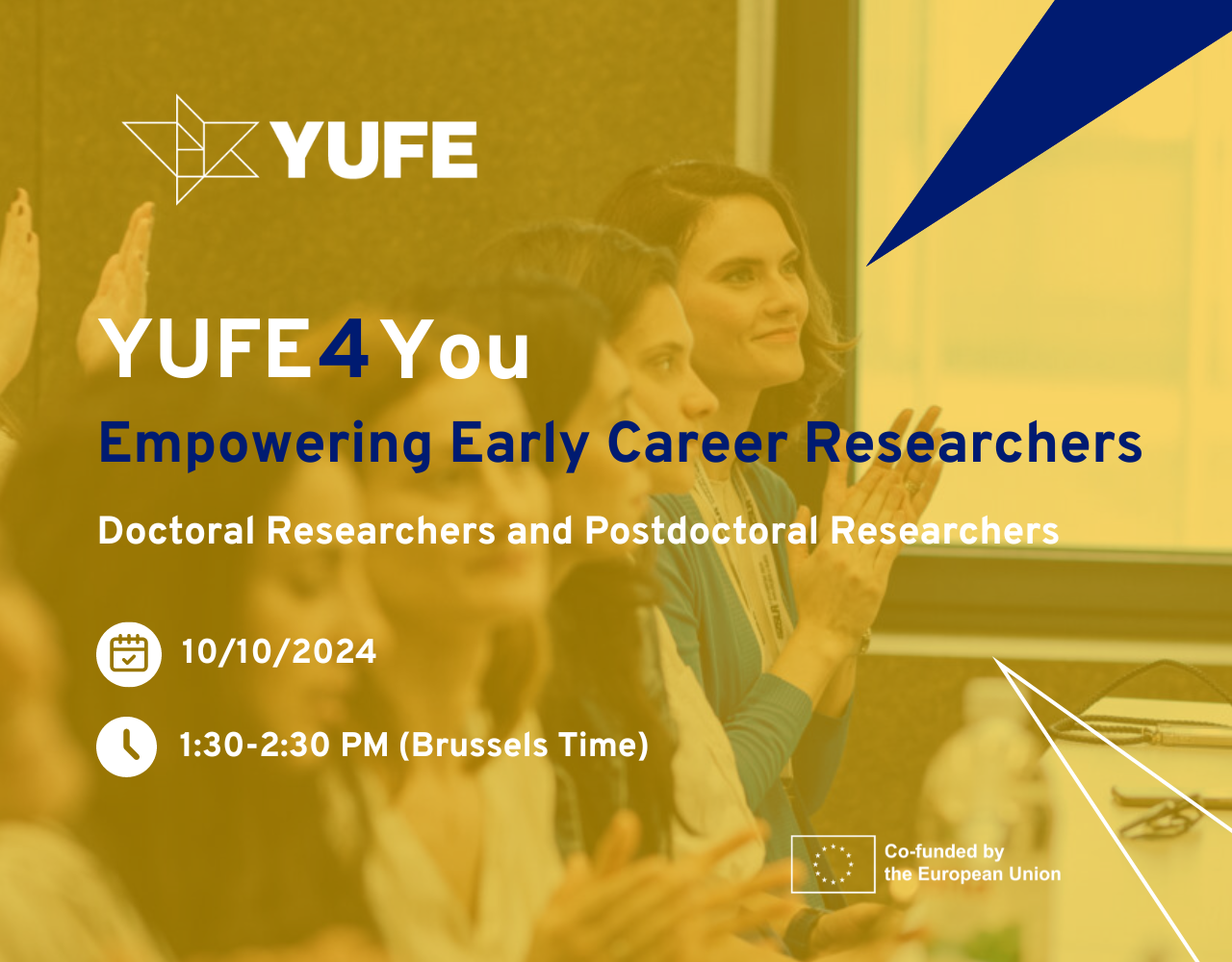 YUFE

YUFE4You

Empowering Early Career Researchers

Doctoral Researchers and Postdoctoral Researchers

10/10/2024

1:30-2:30 PM (Brussels Time)

Co-funded by the European Union